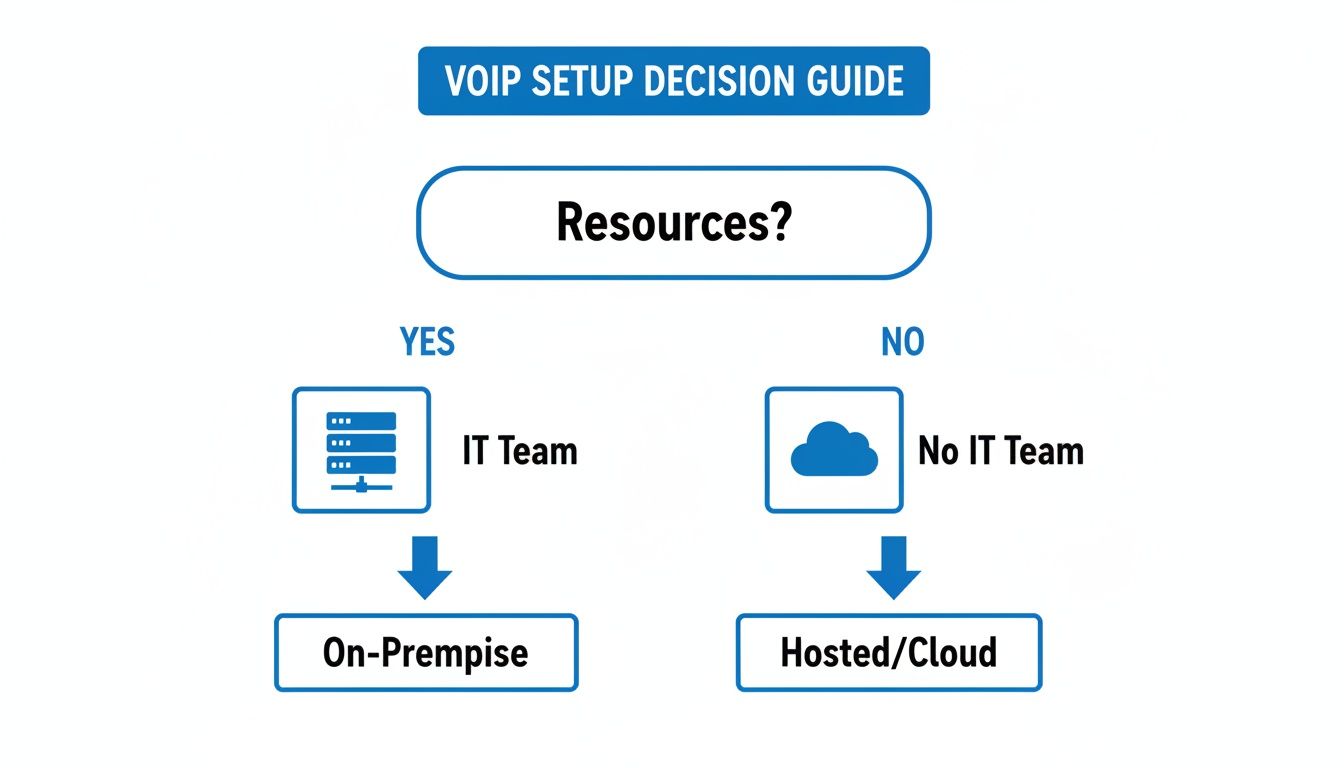 VOIP SETUP DECISION GUIDE

Resources?

YES

IT Team

On-Prempise

NO

No IT Team

Hosted/Cloud